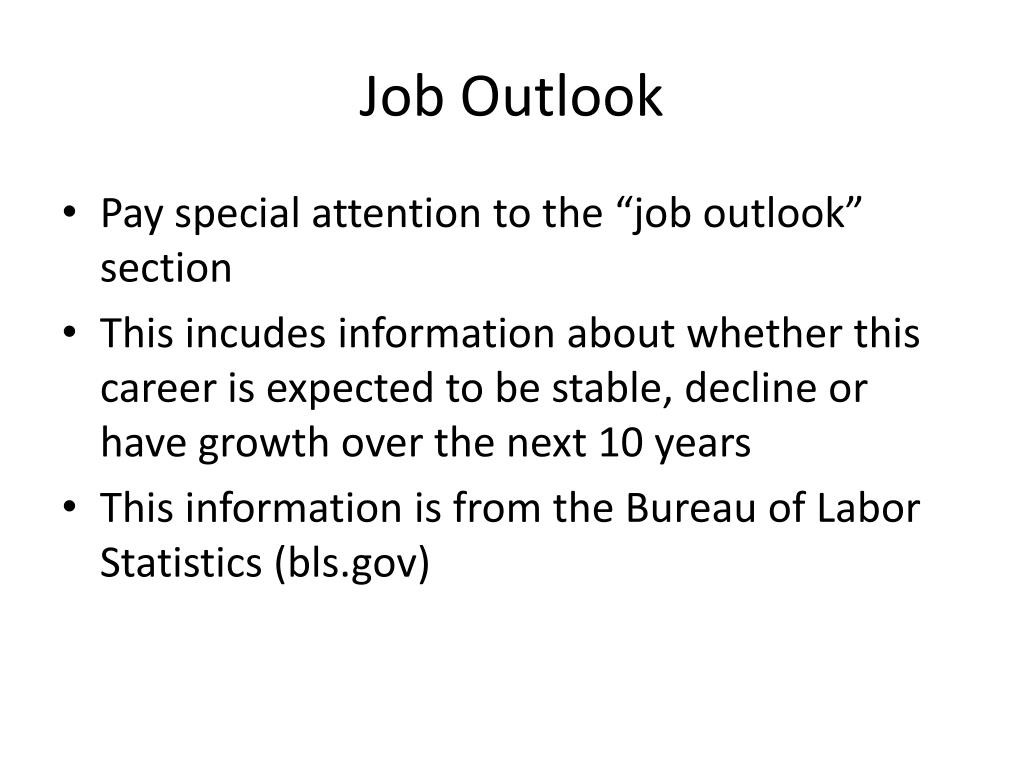 Job Outlook

• Pay special attention to the “job outlook” section
• This incudes information about whether this career is expected to be stable, decline or have growth over the next 10 years
• This information is from the Bureau of Labor Statistics (bls.gov)